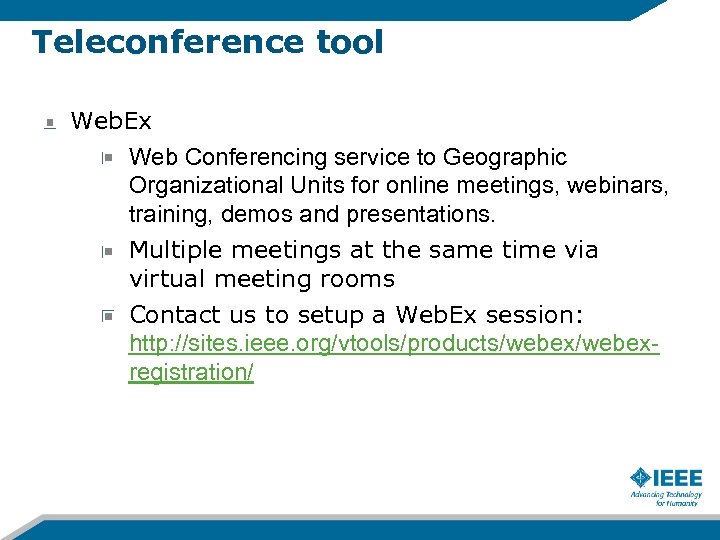 Teleconference tool

WebEx

Web Conferencing service to Geographic Organizational Units for online meetings, webinars, training, demos and presentations.

Multiple meetings at the same time via virtual meeting rooms

Contact us to setup a WebEx session: http://sites.ieee.org/vtools/products/webex/webex-registration/

IEEE
Advancing Technology for Humanity